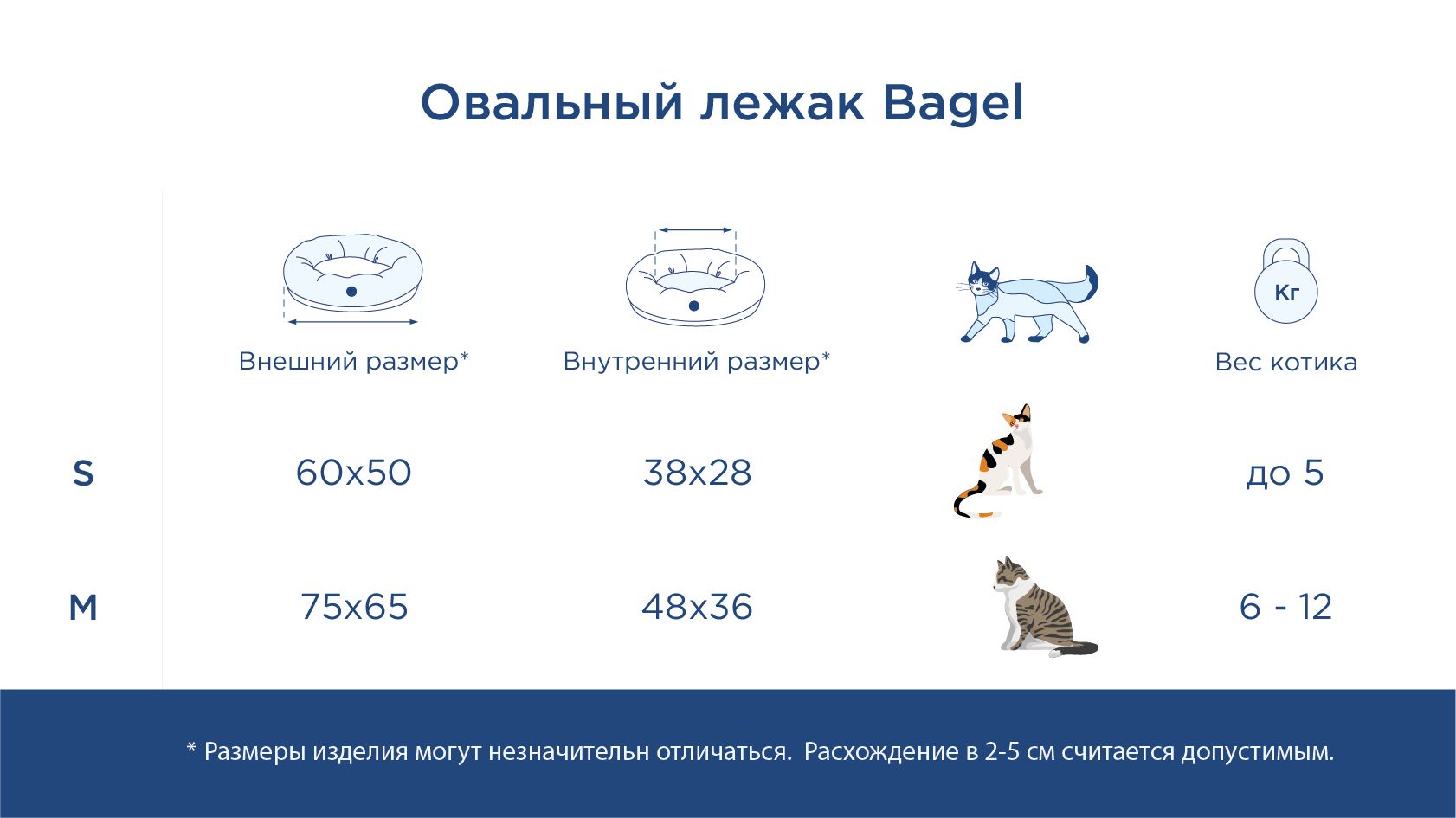 Овальный лежак Bagel

|   | Внешний размер* | Внутренний размер* |   | Кг Вес котика |
|---|---|---|---|---|
| S | 60x50 | 38x28 |   | до 5 |
| M | 75x65 | 48x36 |   | 6 - 12 |

* Размеры изделия могут незначительн отличаться. Расхождение в 2-5 см считается допустимым.